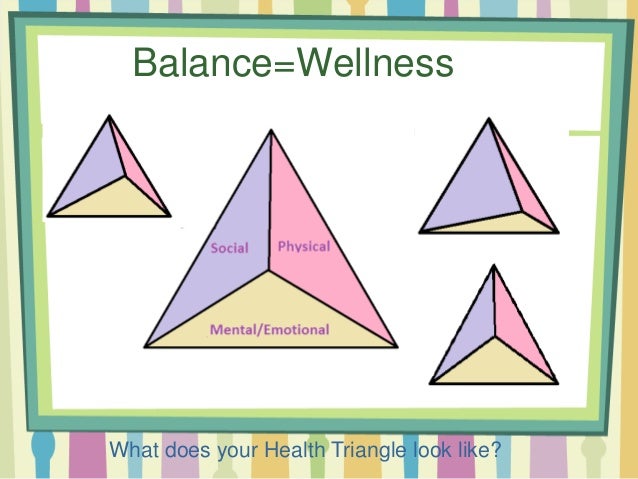 Balance=Wellness

Social

Physical

Mental/Emotional

What does your Health Triangle look like?